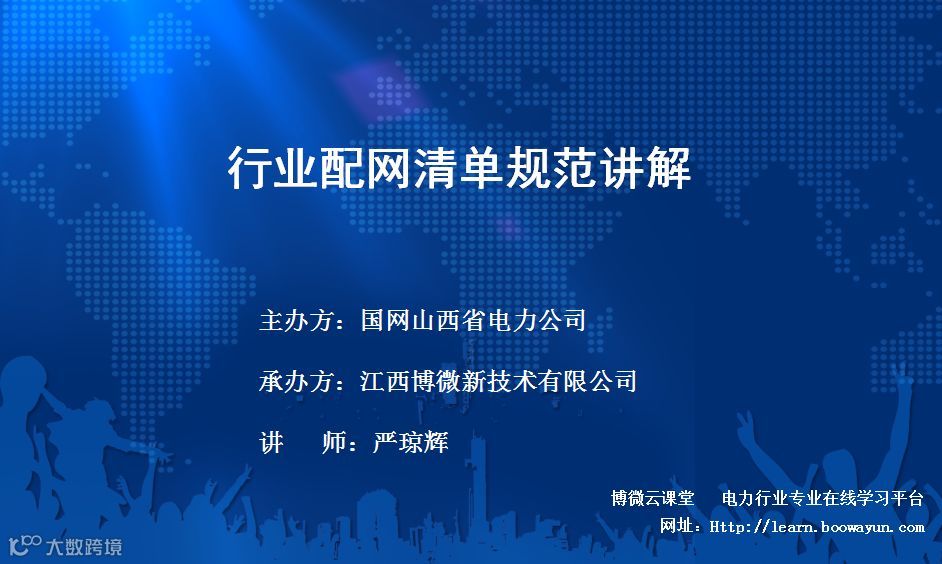 行业配网清单规范讲解

主办方：国网山西省电力公司

承办方：江西博微新技术有限公司

讲　师：严琼辉

博微云课堂　电力行业专业在线学习平台

网址：Http://learn.boowayun.com

大数跨境